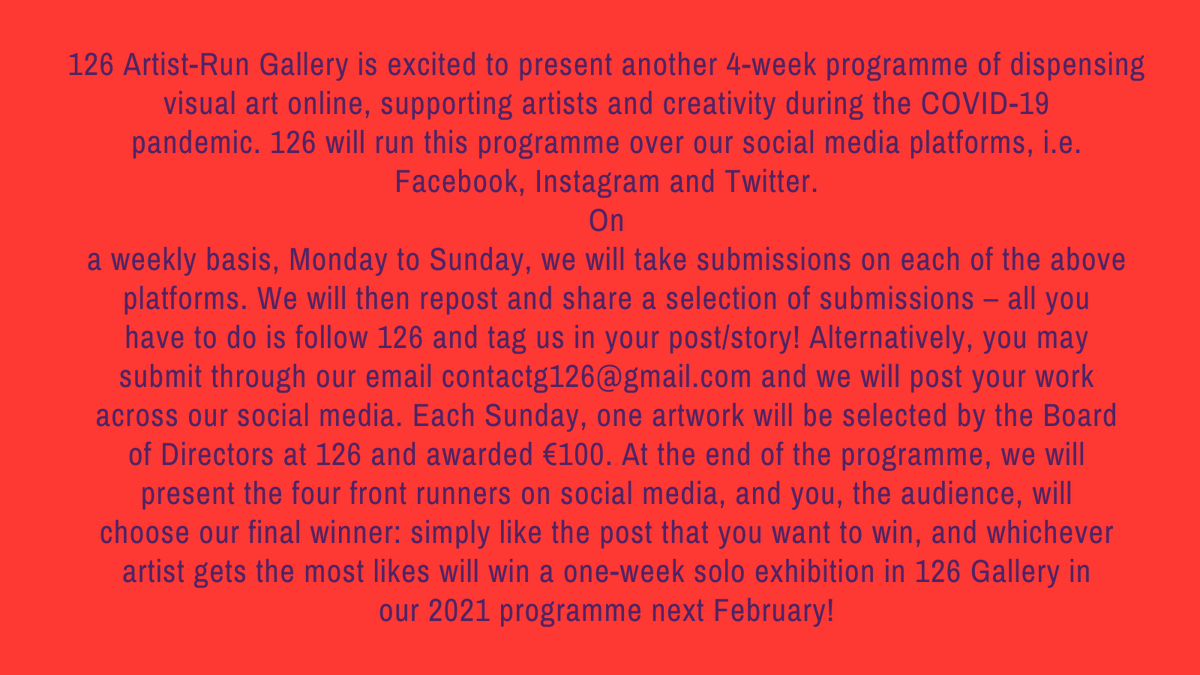 126 Artist-Run Gallery is excited to present another 4-week programme of dispensing visual art online, supporting artists and creativity during the COVID-19 pandemic. 126 will run this programme over our social media platforms, i.e. Facebook, Instagram and Twitter.
On
a weekly basis, Monday to Sunday, we will take submissions on each of the above platforms. We will then repost and share a selection of submissions – all you have to do is follow 126 and tag us in your post/story! Alternatively, you may submit through our email contactg126@gmail.com and we will post your work across our social media. Each Sunday, one artwork will be selected by the Board of Directors at 126 and awarded €100. At the end of the programme, we will present the four front runners on social media, and you, the audience, will choose our final winner: simply like the post that you want to win, and whichever artist gets the most likes will win a one-week solo exhibition in 126 Gallery in our 2021 programme next February!